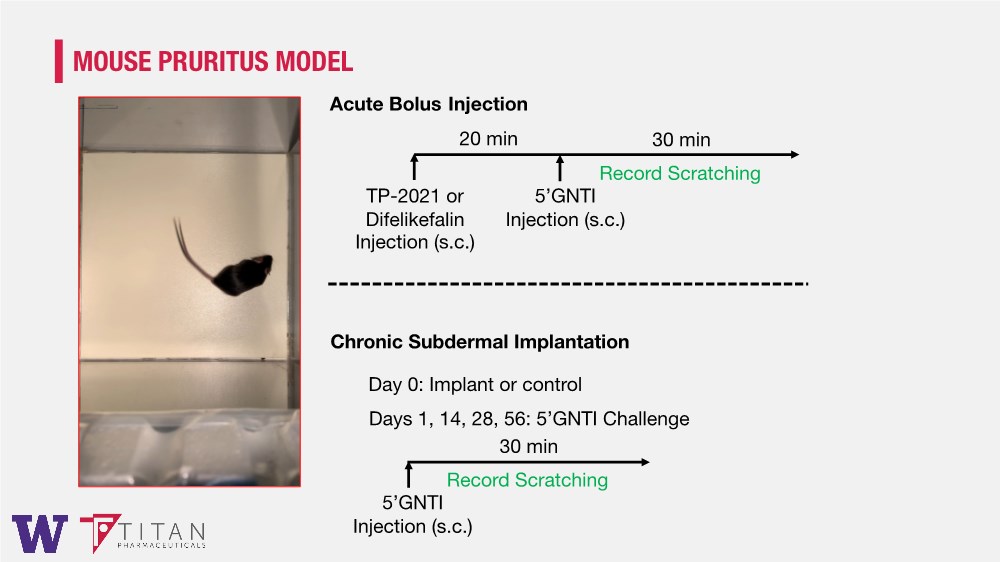 MOUSE PRURITUS MODEL

Acute Bolus Injection

20 min

30 min

Record Scratching

TP-2021 or Difelikefalin Injection (s.c.)

5'GNTI Injection (s.c.)

Chronic Subdermal Implantation

Day 0: Implant or control

Days 1, 14, 28, 56: 5'GNTI Challenge

30 min

Record Scratching

5'GNTI Injection (s.c.)

W

TITAN PHARMACEUTICALS